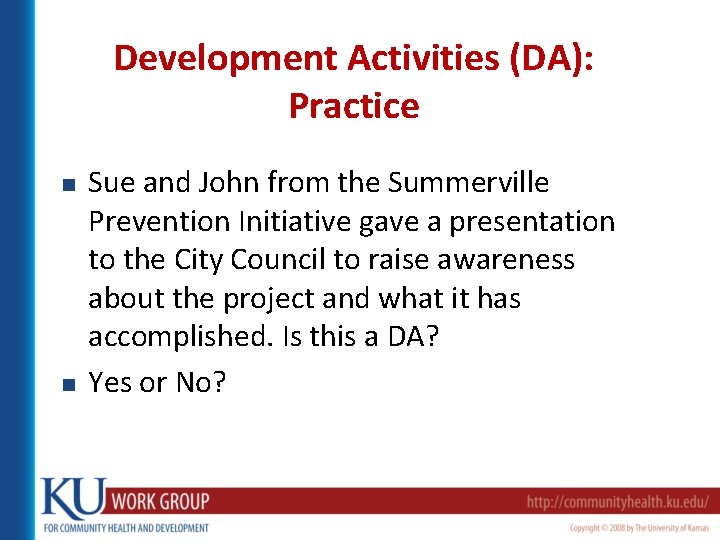 Development Activities (DA): Practice

- Sue and John from the Summerville Prevention Initiative gave a presentation to the City Council to raise awareness about the project and what it has accomplished. Is this a DA?
- Yes or No?

KU WORK GROUP
FOR COMMUNITY HEALTH AND DEVELOPMENT
http://communityhealth.ku.edu/
Copyright © 2008 by The University of Kansas